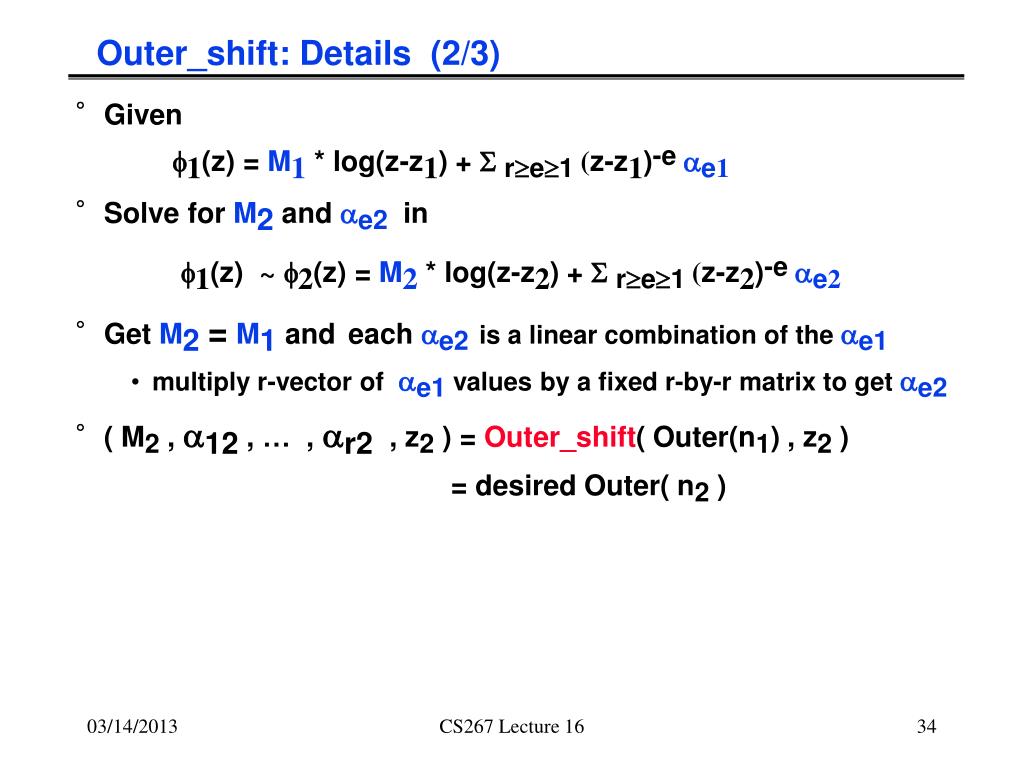 Outer_shift: Details (2/3)

° Given

$\phi_1(z) = M_1 * \log(z-z_1) + \Sigma_{r \geq e \geq 1} (z-z_1)^{-e} \alpha_{e1}$

° Solve for $M_2$ and $\alpha_{e2}$ in

$\phi_1(z) \sim \phi_2(z) = M_2 * \log(z-z_2) + \Sigma_{r \geq e \geq 1} (z-z_2)^{-e} \alpha_{e2}$

° Get $M_2 = M_1$ and each $\alpha_{e2}$ is a linear combination of the $\alpha_{e1}$

• multiply r-vector of $\alpha_{e1}$ values by a fixed r-by-r matrix to get $\alpha_{e2}$

° ( $M_2$ , $\alpha_{12}$ , … , $\alpha_{r2}$ , $z_2$ ) = Outer_shift( Outer($n_1$) , $z_2$ )

= desired Outer( $n_2$ )

03/14/2013

CS267 Lecture 16

34